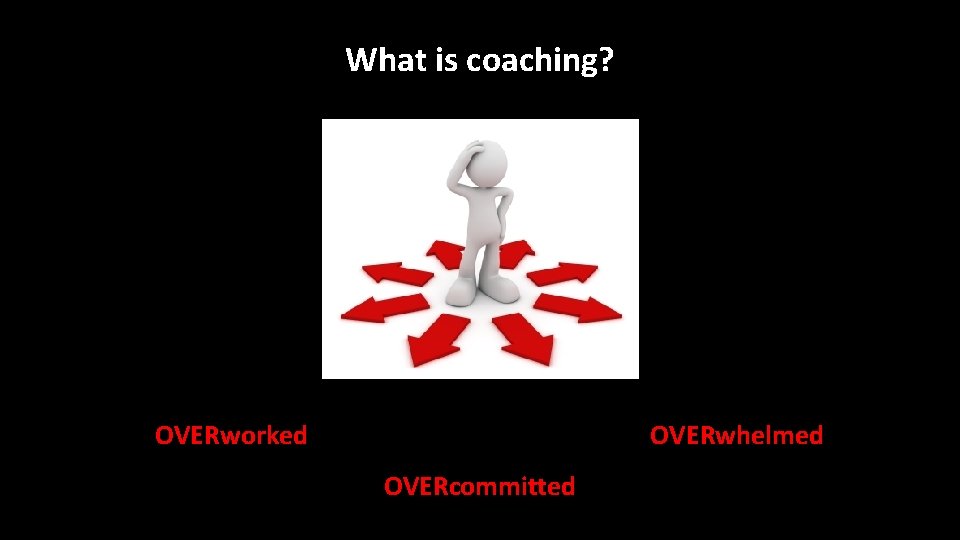 What is coaching?

OVERworked

OVERwhelmed

OVERcommitted